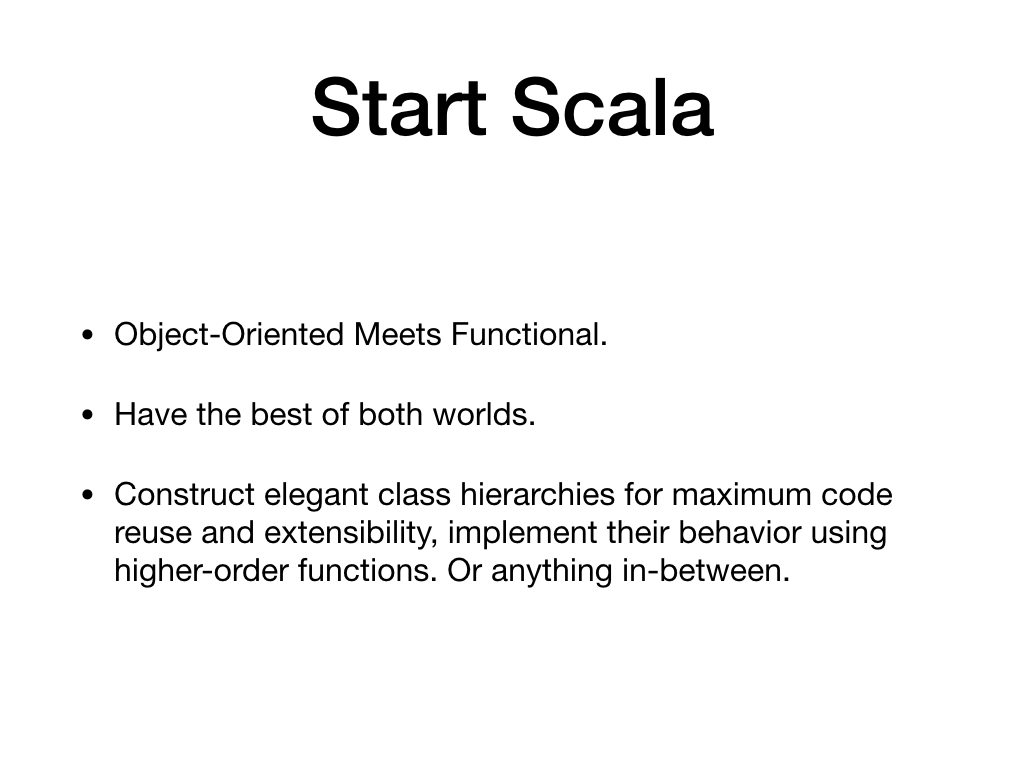 Start Scala

• Object-Oriented Meets Functional.

• Have the best of both worlds.

• Construct elegant class hierarchies for maximum code reuse and extensibility, implement their behavior using higher-order functions. Or anything in-between.